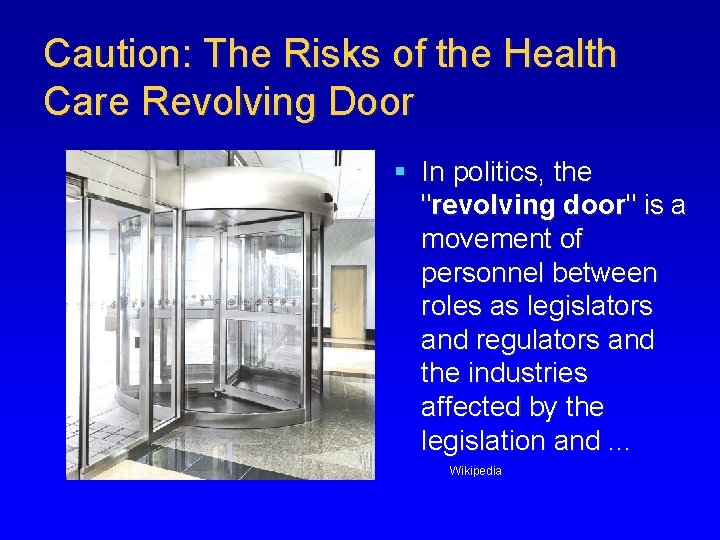 Caution: The Risks of the Health Care Revolving Door

▪ In politics, the "revolving door" is a movement of personnel between roles as legislators and regulators and the industries affected by the legislation and ...

Wikipedia